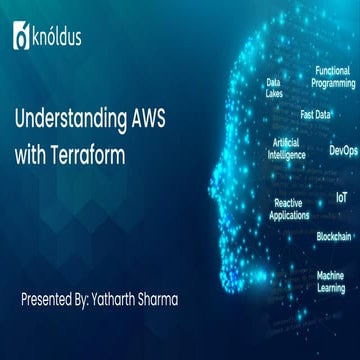 knóldus

Understanding AWS with Terraform

Presented By: Yatharth Sharma

Data Lakes

Functional Programming

Fast Data

Artificial Intelligence

DevOps

Reactive Applications

IoT

Blockchain

Machine Learning